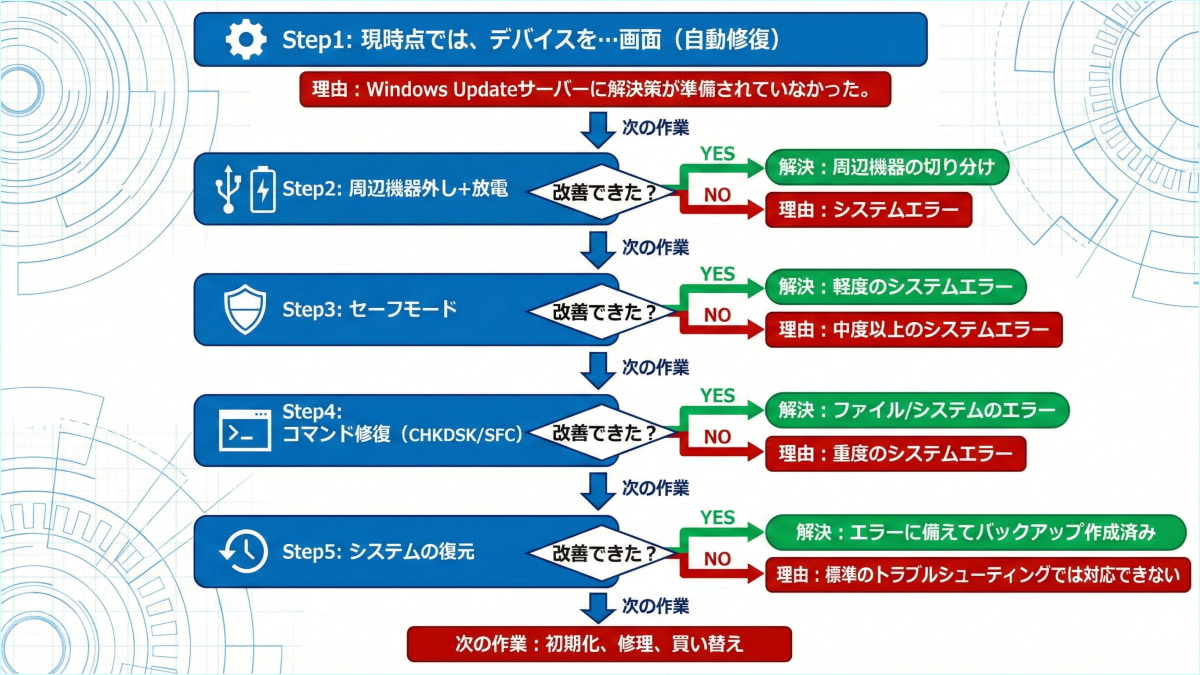 Step1: 現時点では、デバイスを…画面（自動修復）

理由：Windows Updateサーバーに解決策が準備されていなかった。

次の作業

Step2: 周辺機器外し+放電

改善できた？

YES

解決：周辺機器の切り分け

NO

理由：システムエラー

次の作業

Step3: セーフモード

改善できた？

YES

解決：軽度のシステムエラー

NO

理由：中度以上のシステムエラー

次の作業

Step4: コマンド修復（CHKDSK/SFC）

改善できた？

YES

解決：ファイル/システムのエラー

NO

理由：重度のシステムエラー

次の作業

Step5: システムの復元

改善できた？

YES

解決：エラーに備えてバックアップ作成済み

NO

理由：標準のトラブルシューティングでは対応できない

次の作業

次の作業：初期化、修理、買い替え